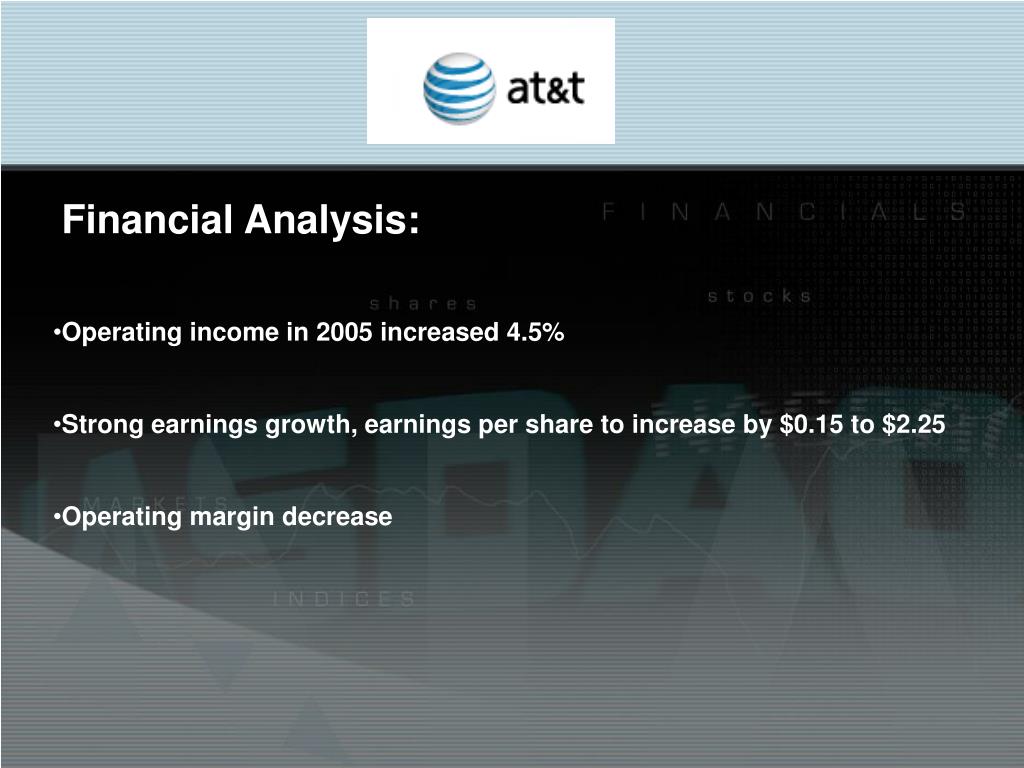 at&t

Financial Analysis:

FINANCIALS

shares

stocks

•Operating income in 2005 increased 4.5%

•Strong earnings growth, earnings per share to increase by \$0.15 to \$2.25

MARKETS

•Operating margin decrease

INDICES